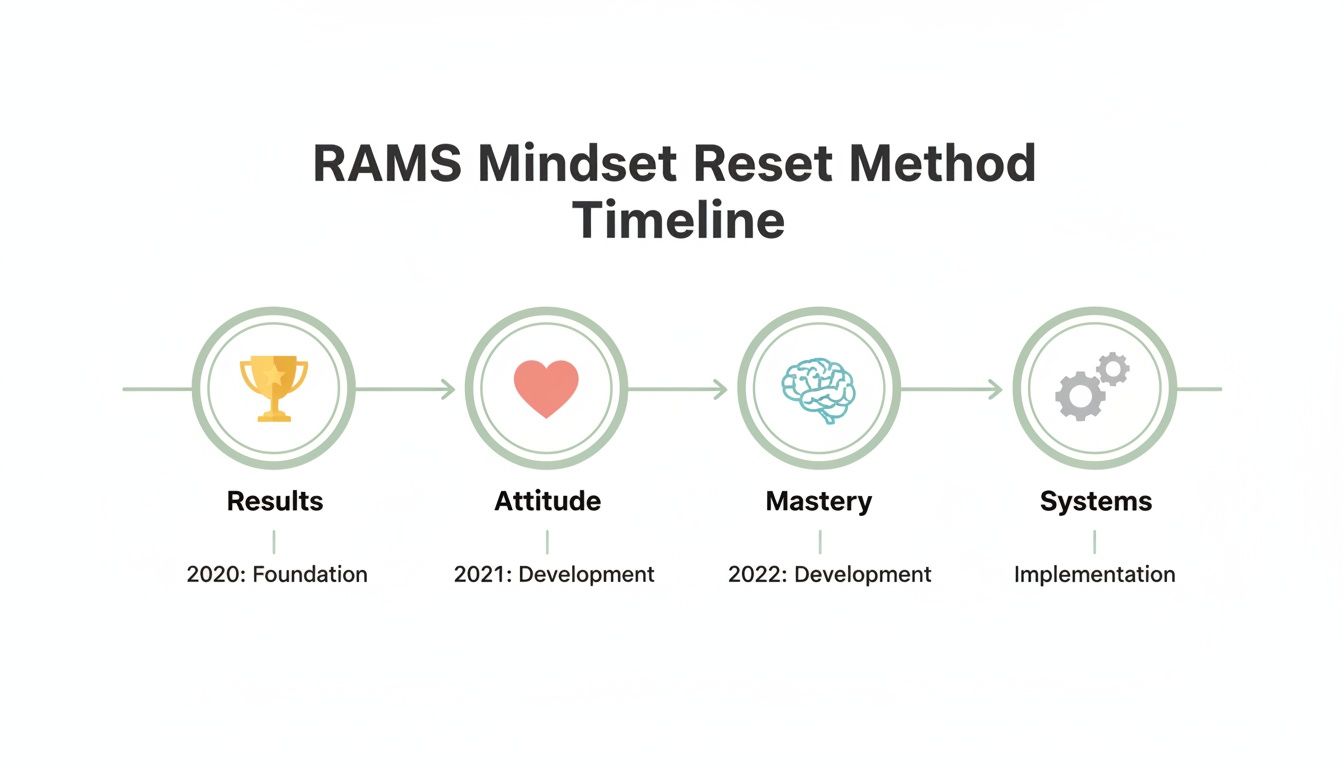 RAMS Mindset Reset Method Timeline

Results
2020: Foundation

Attitude
2021: Development

Mastery
2022: Development

Systems
Implementation